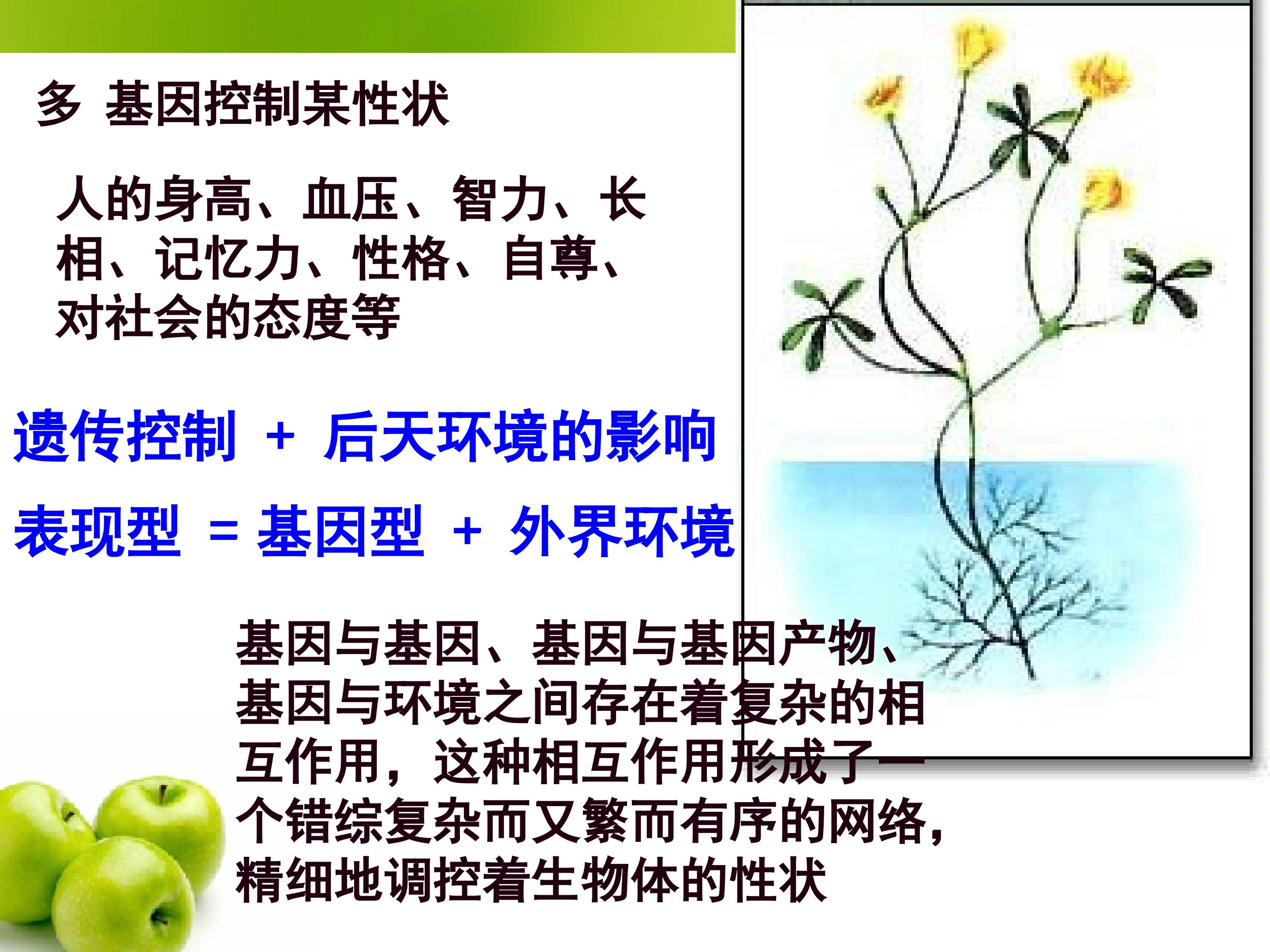 多 基因控制某性状

人的身高、血压、智力、长相、记忆力、性格、自尊、对社会的态度等

遗传控制 + 后天环境的影响

表现型 = 基因型 + 外界环境

基因与基因、基因与基因产物、基因与环境之间存在着复杂的相互作用，这种相互作用形成了一个错综复杂而又繁而有序的网络，精细地调控着生物体的性状